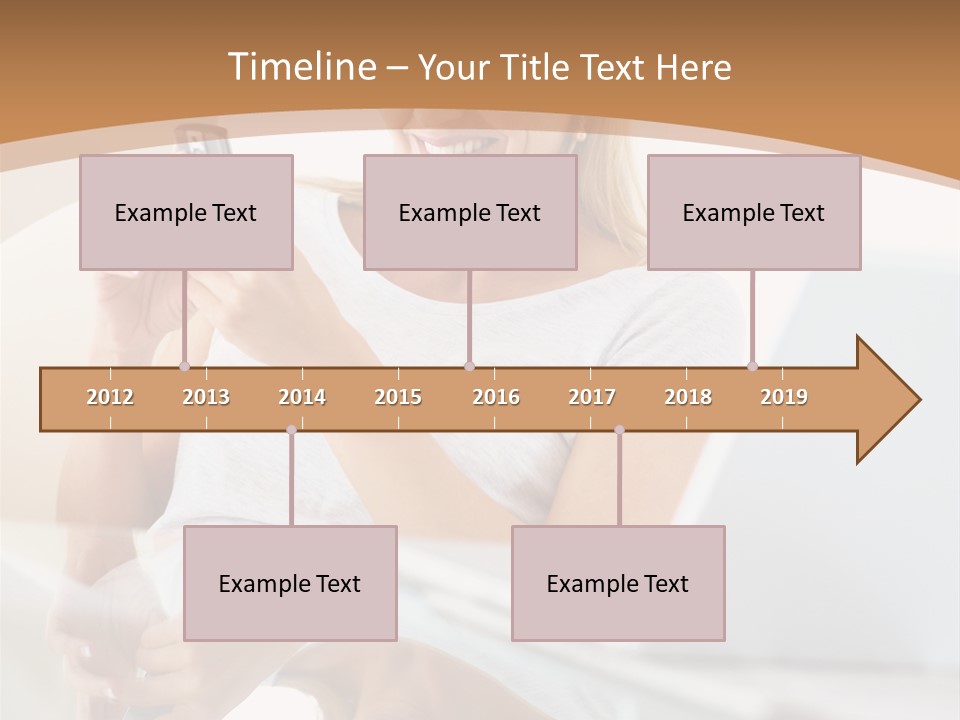 Timeline – Your Title Text Here

Example Text

Example Text

Example Text

2012 2013 2014 2015 2016 2017 2018 2019

Example Text

Example Text